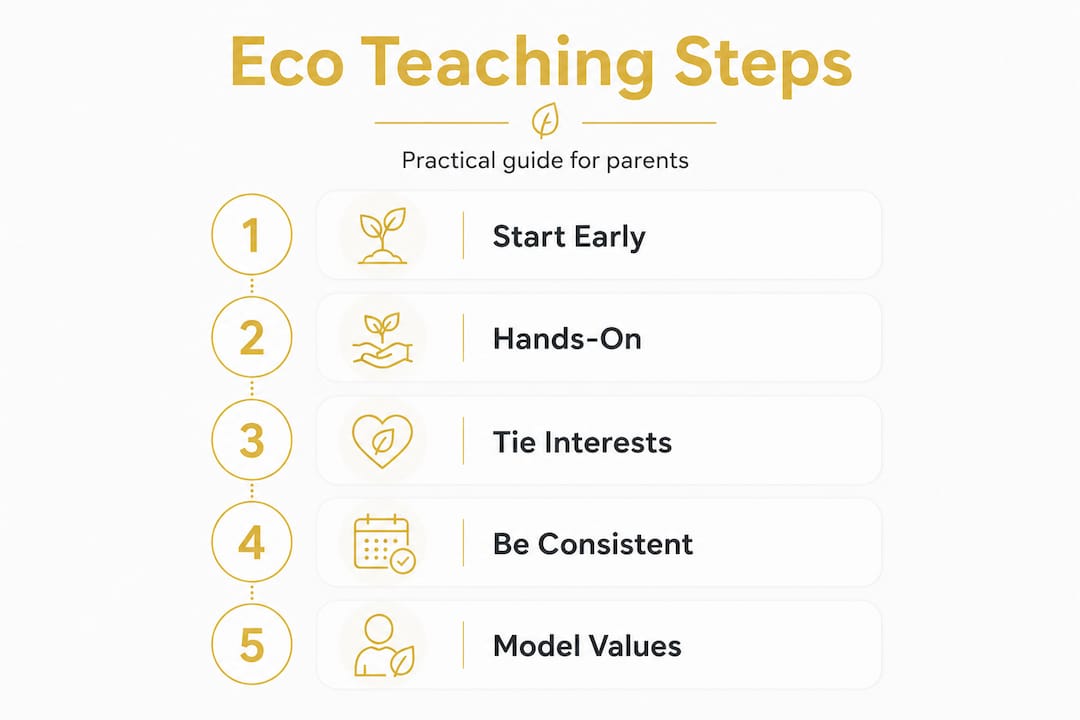 Eco Teaching Steps

Practical guide for parents

1 Start Early

2 Hands-On

3 Tie Interests

4 Be Consistent

5 Model Values